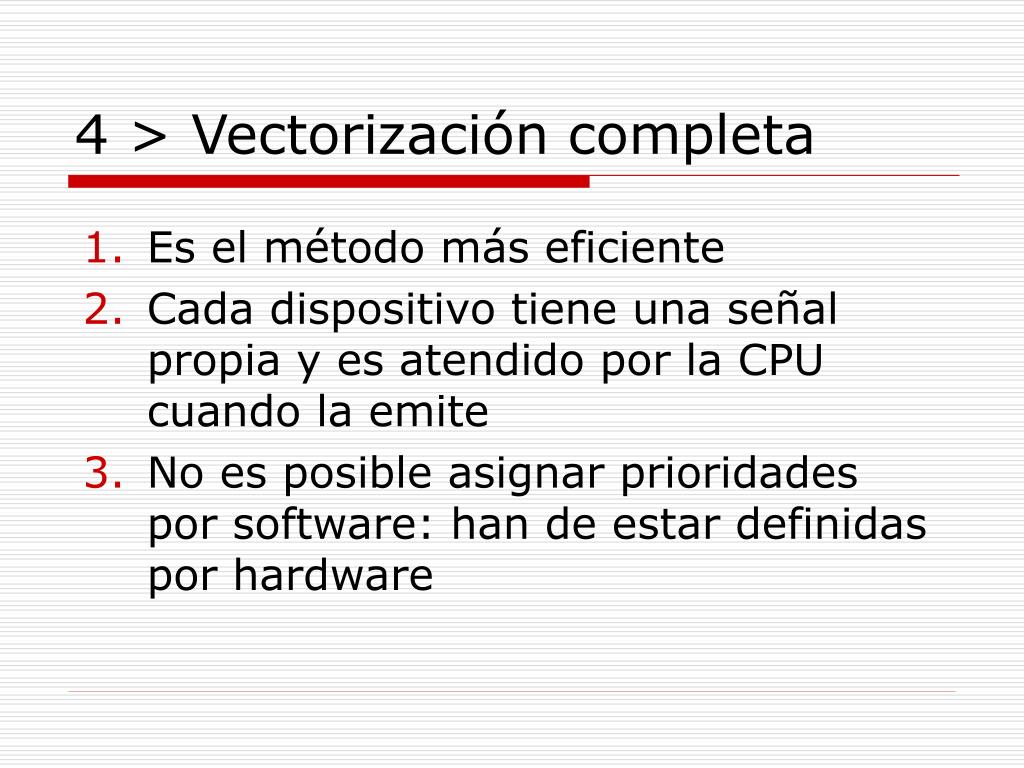 4 > Vectorización completa

1. Es el método más eficiente
2. Cada dispositivo tiene una señal propia y es atendido por la CPU cuando la emite
3. No es posible asignar prioridades por software: han de estar definidas por hardware